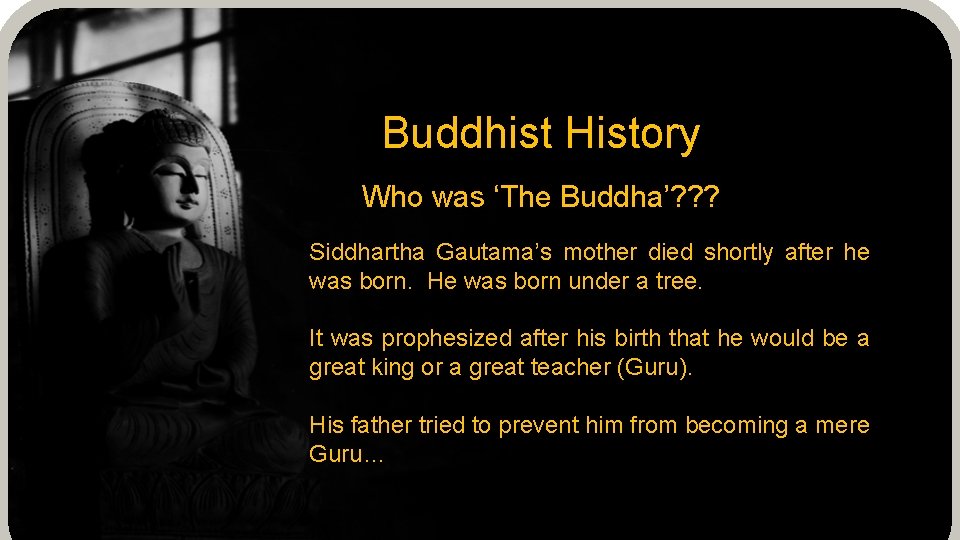 Buddhist History

Who was ‘The Buddha’???

Siddhartha Gautama’s mother died shortly after he was born. He was born under a tree.

It was prophesized after his birth that he would be a great king or a great teacher (Guru).

His father tried to prevent him from becoming a mere Guru…